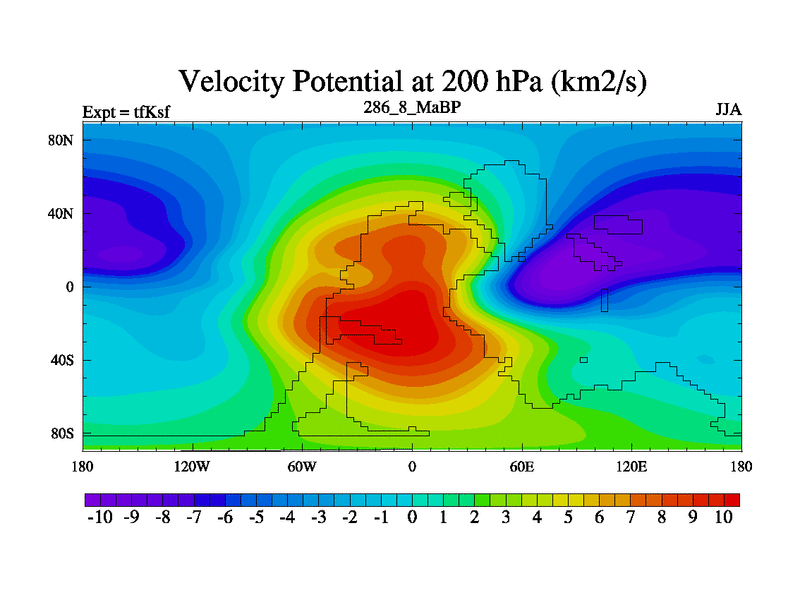 Velocity Potential at 200 hPa (km2/s)

Expt = tfKsf
286_8_MaBP
JJA

80N
40N
0
40S
80S

180
120W
60W
0
60E
120E
180

-10 -9 -8 -7 -6 -5 -4 -3 -2 -1 0 1 2 3 4 5 6 7 8 9 10